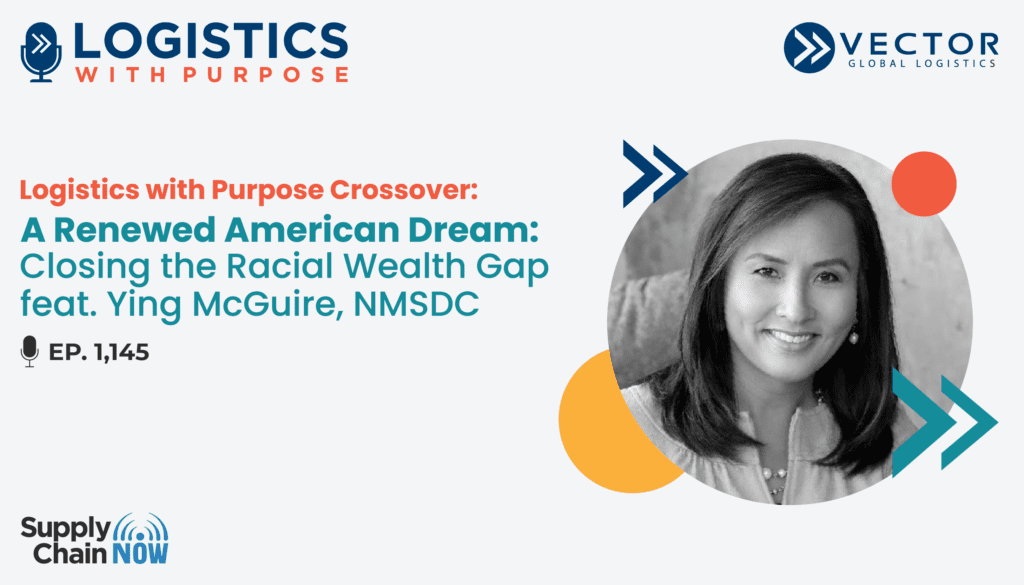 LOGISTICS WITH PURPOSE

VECTOR GLOBAL LOGISTICS

Logistics with Purpose Crossover:
A Renewed American Dream: Closing the Racial Wealth Gap feat. Ying McGuire, NMSDC

EP. 1,145

Supply Chain NOW